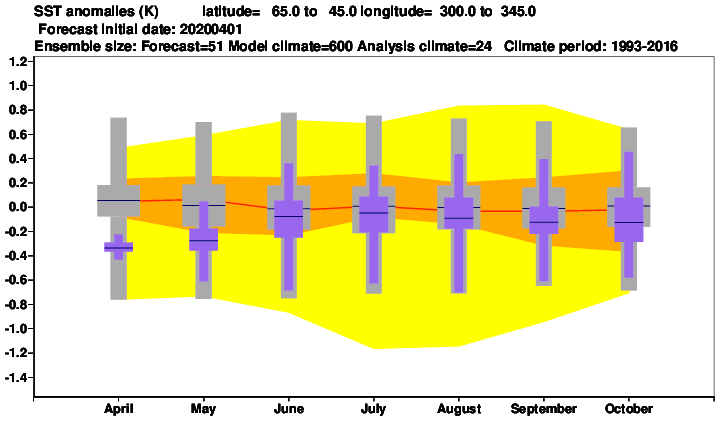 SST anomalies (K) latitude= 65.0 to 45.0 longitude= 300.0 to 345.0
Forecast initial date: 20200401
Ensemble size: Forecast=51 Model climate=600 Analysis climate=24 Climate period: 1993-2016

1.2
1.0
0.8
0.6
0.4
0.2
0.0
-0.2
-0.4
-0.6
-0.8
-1.0
-1.2
-1.4

April May June July August September October